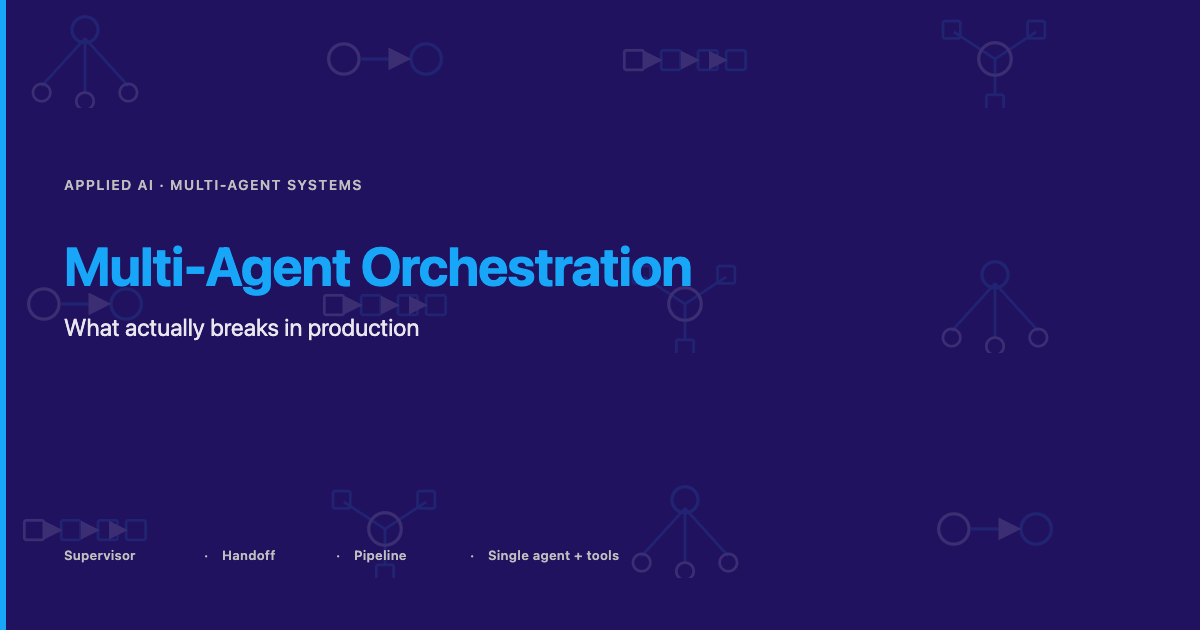 APPLIED AI · MULTI-AGENT SYSTEMS

Multi-Agent Orchestration

What actually breaks in production

Supervisor · Handoff · Pipeline · Single agent + tools